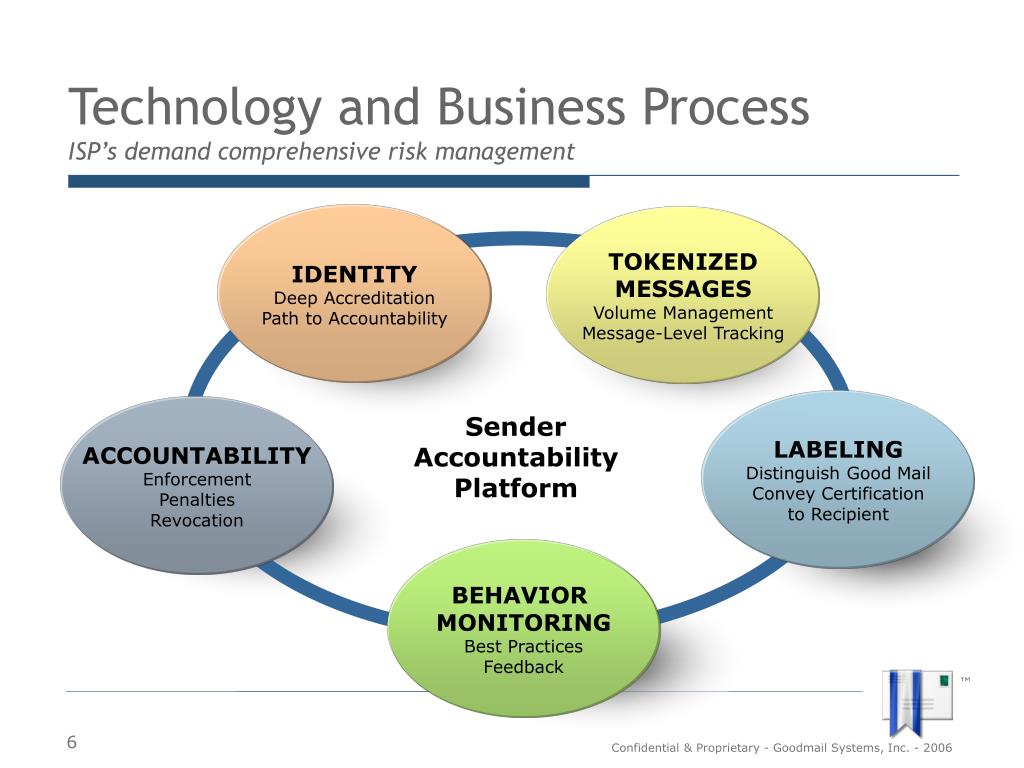 Technology and Business Process
ISP's demand comprehensive risk management

IDENTITY
Deep Accreditation
Path to Accountability

TOKENIZED MESSAGES
Volume Management
Message-Level Tracking

Sender Accountability Platform

ACCOUNTABILITY
Enforcement
Penalties
Revocation

LABELING
Distinguish Good Mail
Convey Certification to Recipient

BEHAVIOR MONITORING
Best Practices
Feedback

TM

6

Confidential & Proprietary - Goodmail Systems, Inc. - 2006